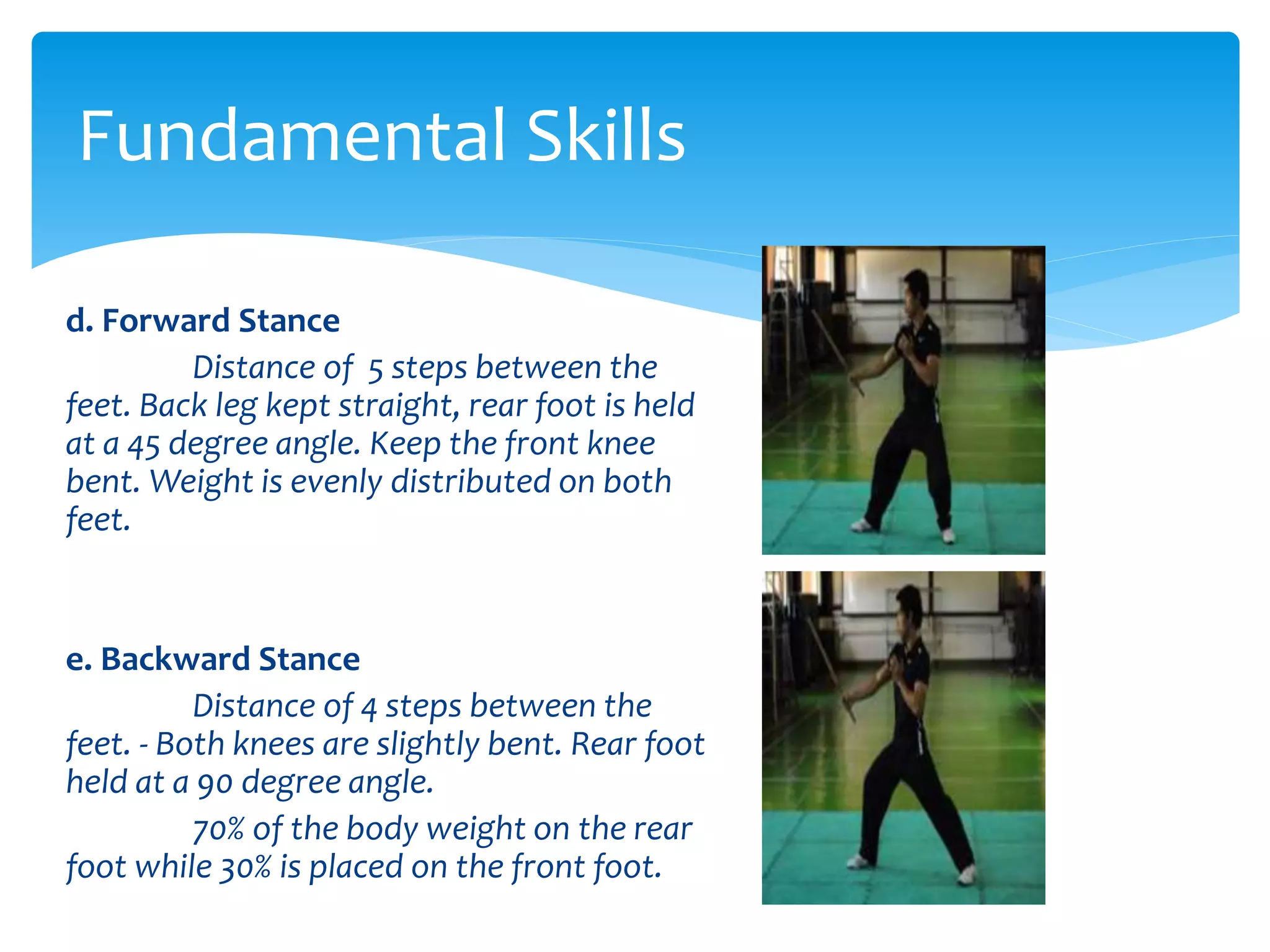 Fundamental Skills

d. Forward Stance

Distance of 5 steps between the feet. Back leg kept straight, rear foot is held at a 45 degree angle. Keep the front knee bent. Weight is evenly distributed on both feet.

e. Backward Stance

Distance of 4 steps between the feet. - Both knees are slightly bent. Rear foot held at a 90 degree angle.

70% of the body weight on the rear foot while 30% is placed on the front foot.